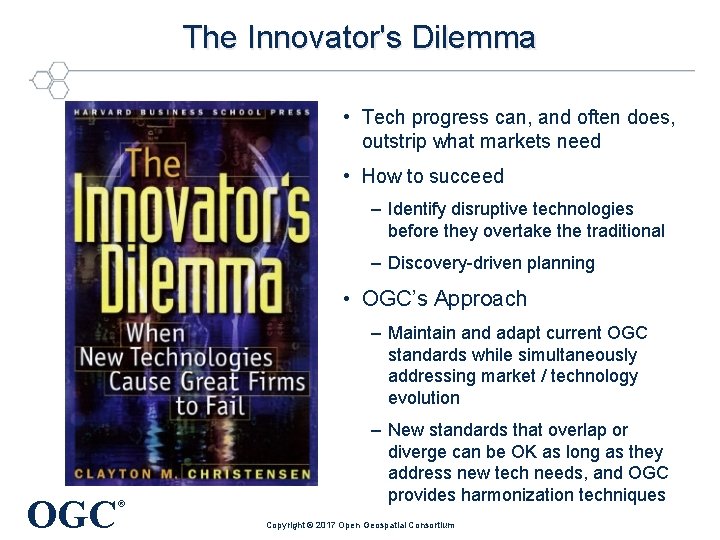 The Innovator's Dilemma

HARVARD BUSINESS SCHOOL PRESS

The Innovator's Dilemma

When New Technologies Cause Great Firms to Fail

CLAYTON M. CHRISTENSEN

• Tech progress can, and often does, outstrip what markets need

• How to succeed

– Identify disruptive technologies before they overtake the traditional

– Discovery-driven planning

• OGC's Approach

– Maintain and adapt current OGC standards while simultaneously addressing market / technology evolution

– New standards that overlap or diverge can be OK as long as they address new tech needs, and OGC provides harmonization techniques

OGC®

Copyright © 2017 Open Geospatial Consortium